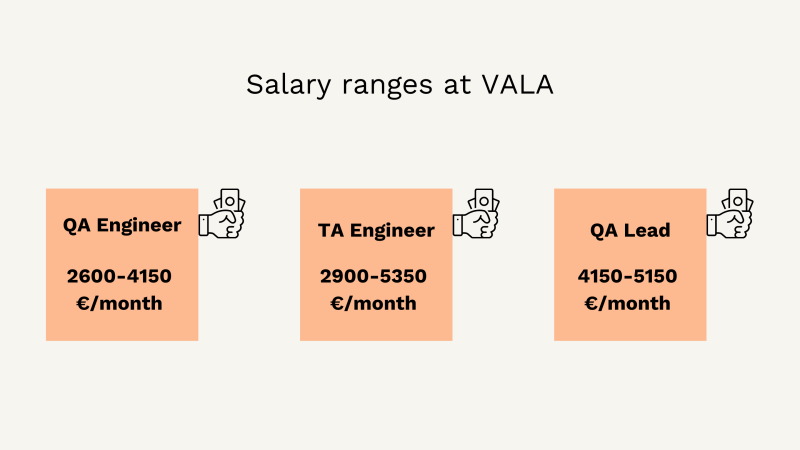 Salary ranges at VALA

QA Engineer

2600-4150 €/month

TA Engineer

2900-5350 €/month

QA Lead

4150-5150 €/month